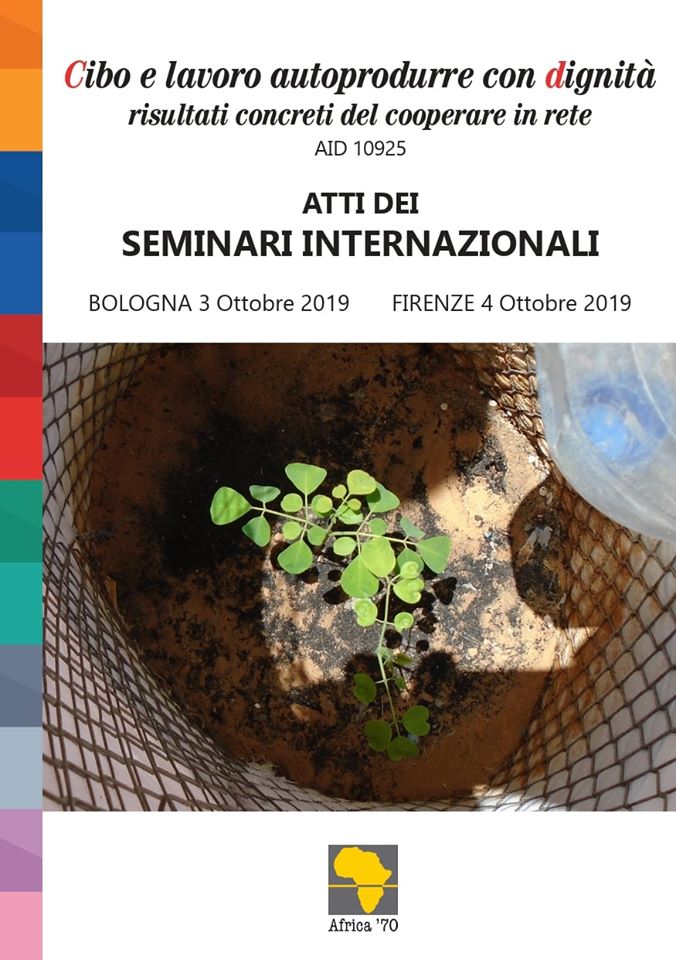 Cibo e lavoro autoprodurre con dignità
risultati concreti del cooperare in rete
AID 10925

ATTI DEI
SEMINARI INTERNAZIONALI

BOLOGNA 3 Ottobre 2019 FIRENZE 4 Ottobre 2019

Africa '70